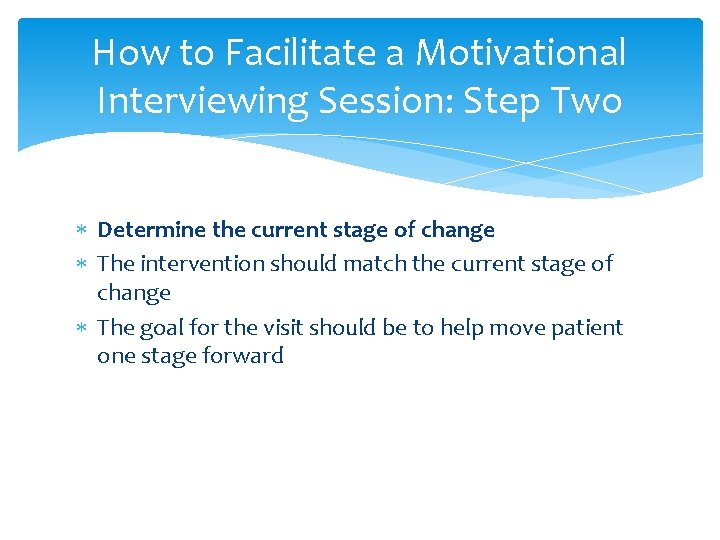 How to Facilitate a Motivational Interviewing Session: Step Two

* Determine the current stage of change
* The intervention should match the current stage of change
* The goal for the visit should be to help move patient one stage forward